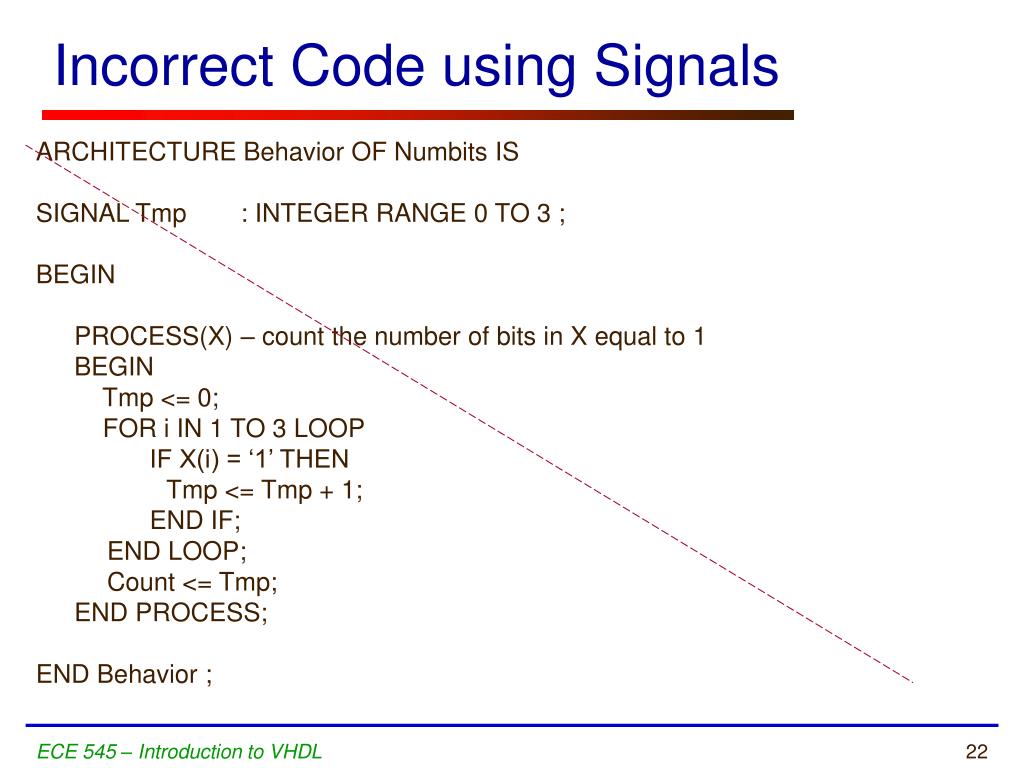 Incorrect Code using Signals

ARCHITECTURE Behavior OF Numbits IS

SIGNAL Tmp : INTEGER RANGE 0 TO 3 ;

BEGIN

PROCESS(X) – count the number of bits in X equal to 1
BEGIN
Tmp <= 0;
FOR i IN 1 TO 3 LOOP
IF X(i) = ‘1’ THEN
Tmp <= Tmp + 1;
END IF;
END LOOP;
Count <= Tmp;
END PROCESS;

END Behavior ;

ECE 545 – Introduction to VHDL

22